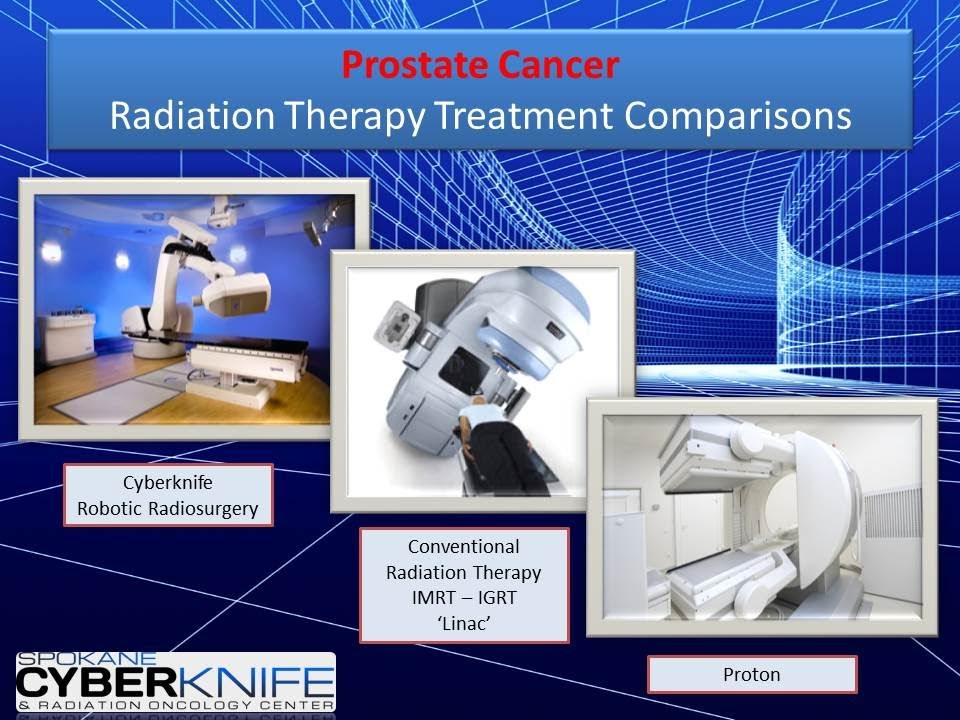 Prostate Cancer
Radiation Therapy Treatment Comparisons

Cyberknife
Robotic Radiosurgery

Conventional
Radiation Therapy
IMRT – IGRT
'Linac'

Proton

SPOKANE
CYBERKNIFE
& RADIATION ONCOLOGY CENTER